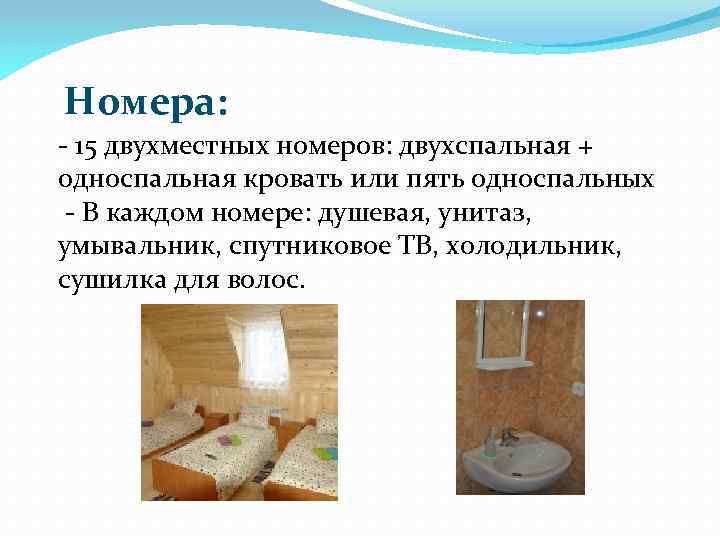 Номера:

- 15 двухместных номеров: двухспальная + односпальная кровать или пять односпальных

- В каждом номере: душевая, унитаз, умывальник, спутниковое ТВ, холодильник, сушилка для волос.